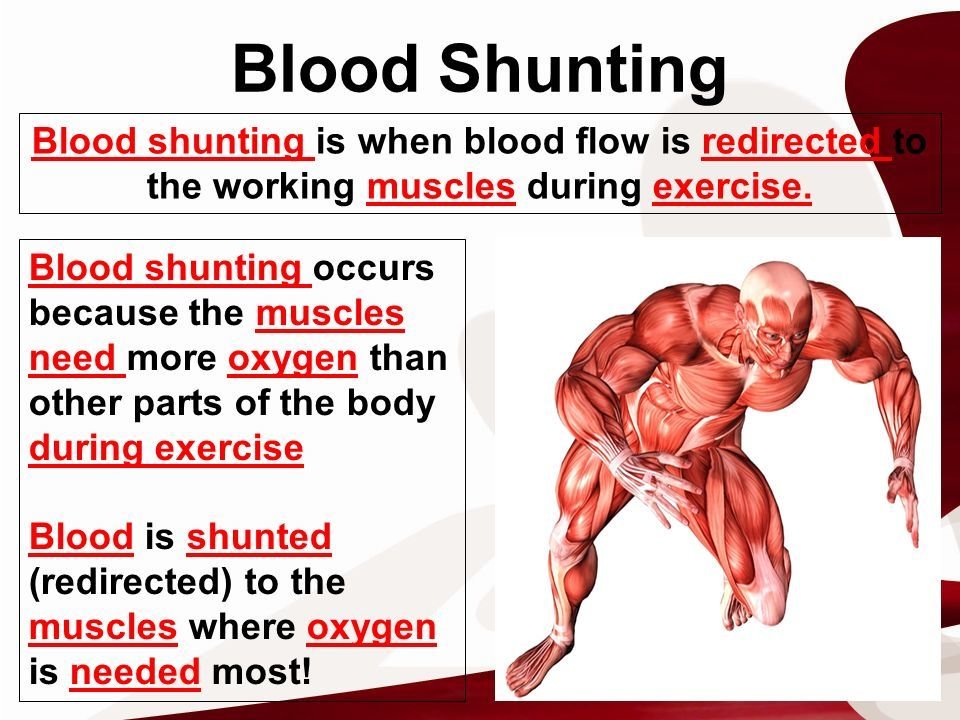 Blood Shunting

Blood shunting is when blood flow is redirected to the working muscles during exercise.

Blood shunting occurs because the muscles need more oxygen than other parts of the body during exercise

Blood is shunted (redirected) to the muscles where oxygen is needed most!